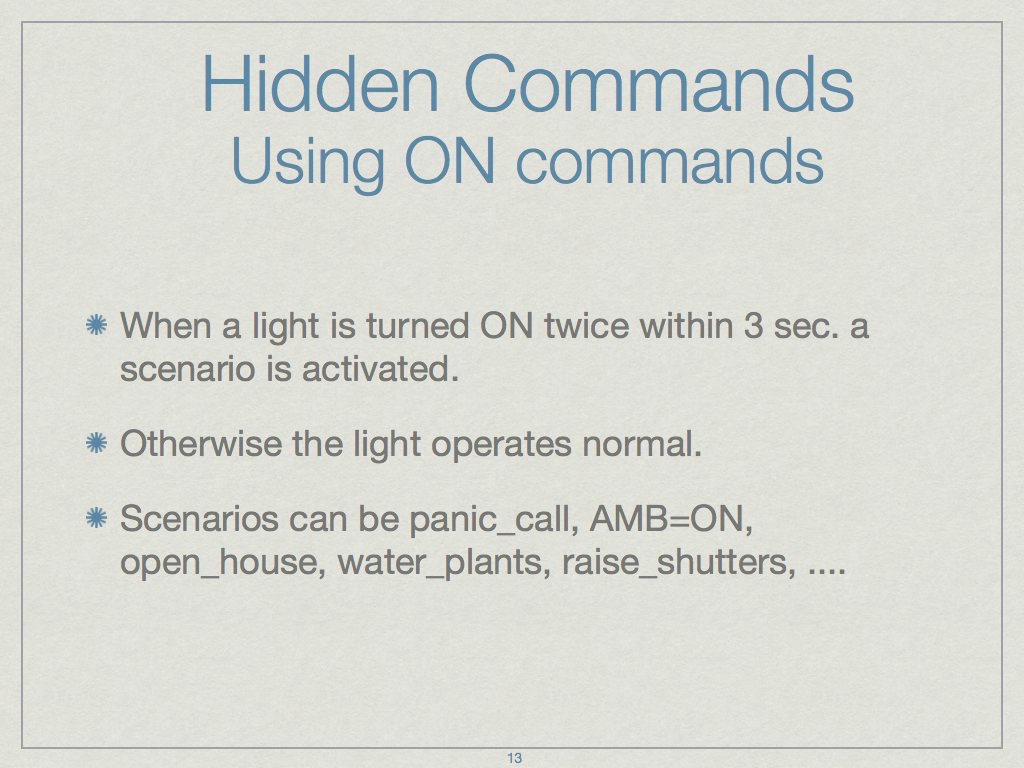 Hidden Commands
Using ON commands

When a light is turned ON twice within 3 sec. a scenario is activated.

Otherwise the light operates normal.

Scenarios can be panic_call, AMB=ON, open_house, water_plants, raise_shutters, ....

13